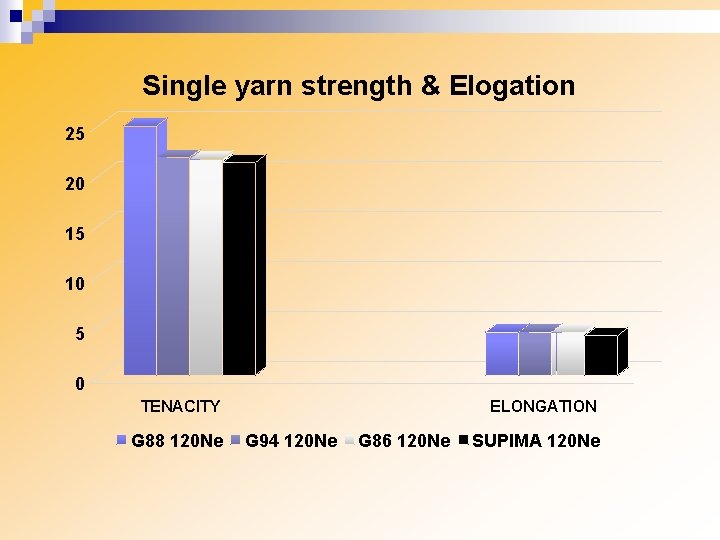 Single yarn strength & Elogation

25
20
15
10
5
0

TENACITY
ELONGATION

G88 120Ne G94 120Ne G86 120Ne SUPIMA 120Ne